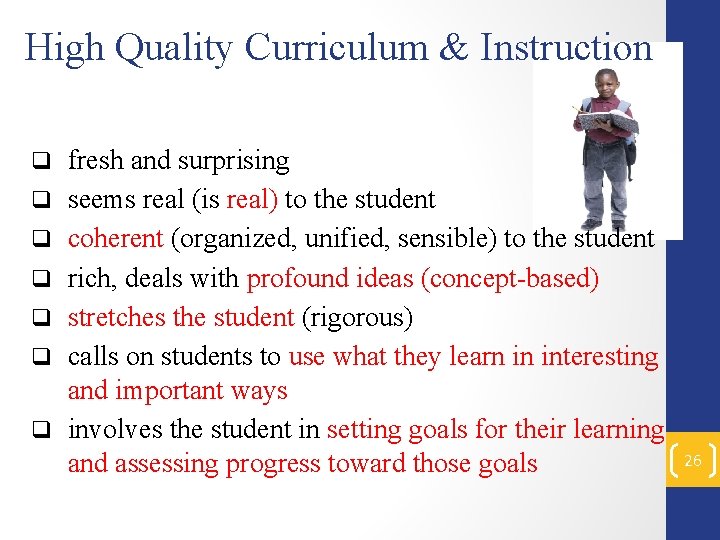 High Quality Curriculum & Instruction

❑ fresh and surprising
❑ seems real (is real) to the student
❑ coherent (organized, unified, sensible) to the student
❑ rich, deals with profound ideas (concept-based)
❑ stretches the student (rigorous)
❑ calls on students to use what they learn in interesting and important ways
❑ involves the student in setting goals for their learning and assessing progress toward those goals

26